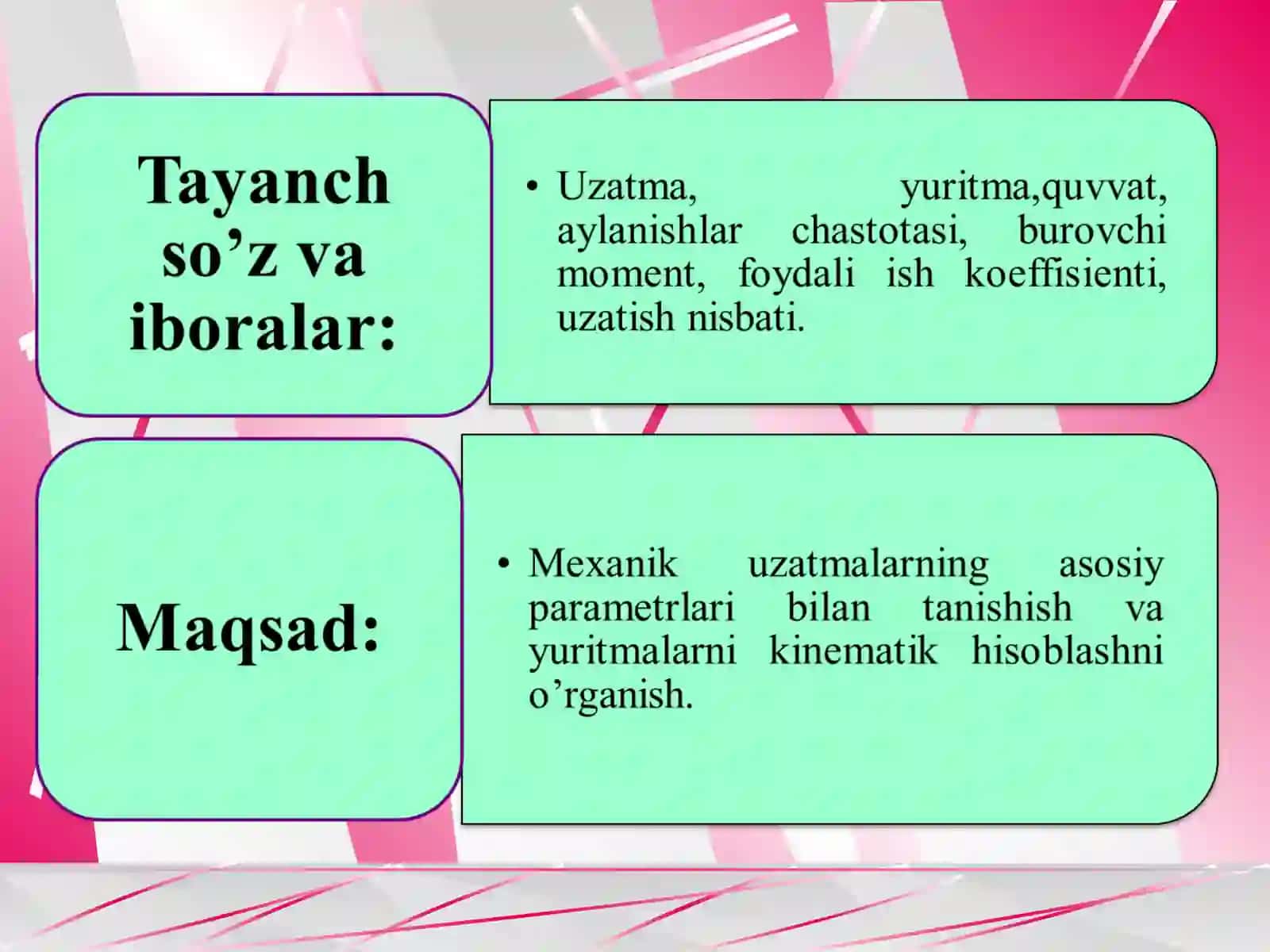 Tayanch so’z va iboralar:

• Uzatma, yuritma,quvvat, aylanishlar chastotasi, burovchi moment, foydali ish koeffisienti, uzatish nisbati.

Maqsad:

• Mexanik uzatmalarning asosiy parametrlari bilan tanishish va yuritmalarni kinematik hisoblashni o’rganish.